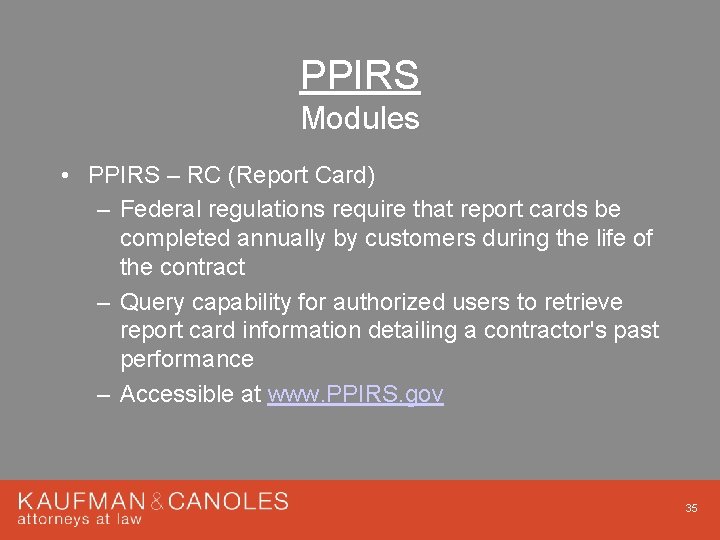 PPIRS
Modules

• PPIRS – RC (Report Card)
– Federal regulations require that report cards be completed annually by customers during the life of the contract
– Query capability for authorized users to retrieve report card information detailing a contractor's past performance
– Accessible at www.PPIRS.gov

KAUFMAN & CANOLES
attorneys at law

35